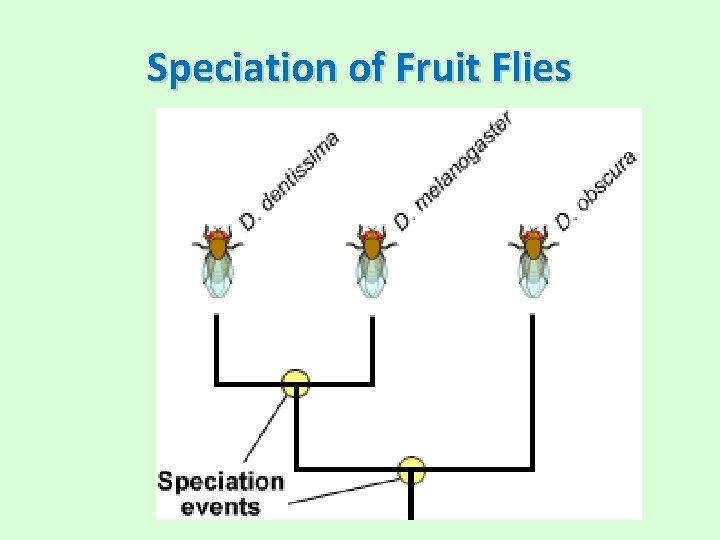 Speciation of Fruit Flies

D. dentissima

D. melanogaster

D. obscura

Speciation events